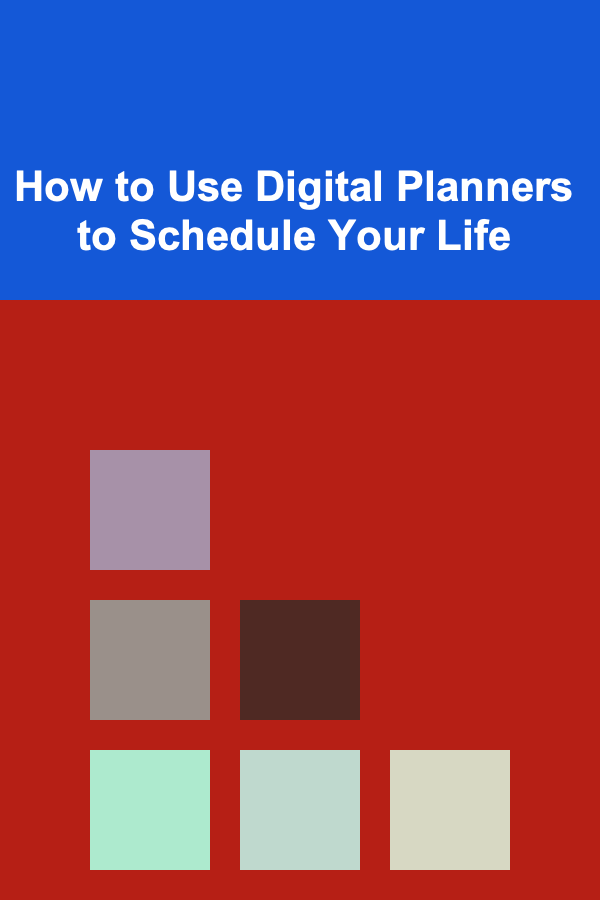 How to Use Digital Planners to Schedule Your Life